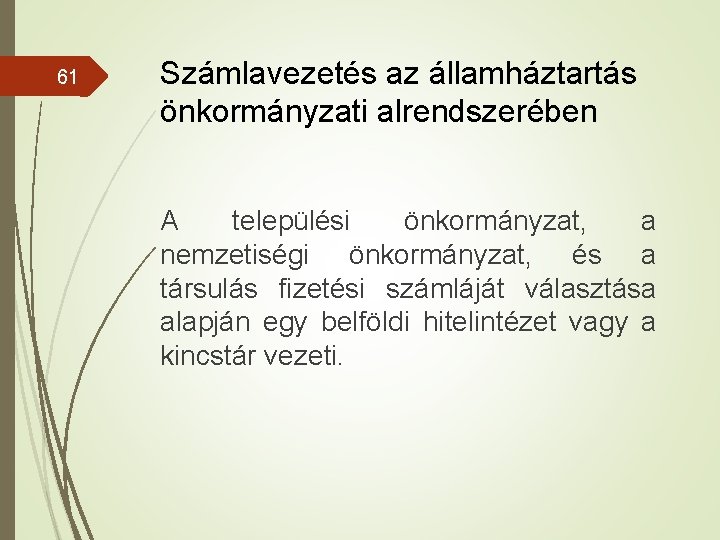 61

Számlavezetés az államháztartás önkormányzati alrendszerében

A települési önkormányzat, a nemzetiségi önkormányzat, és a társulás fizetési számláját választása alapján egy belföldi hitelintézet vagy a kincstár vezeti.